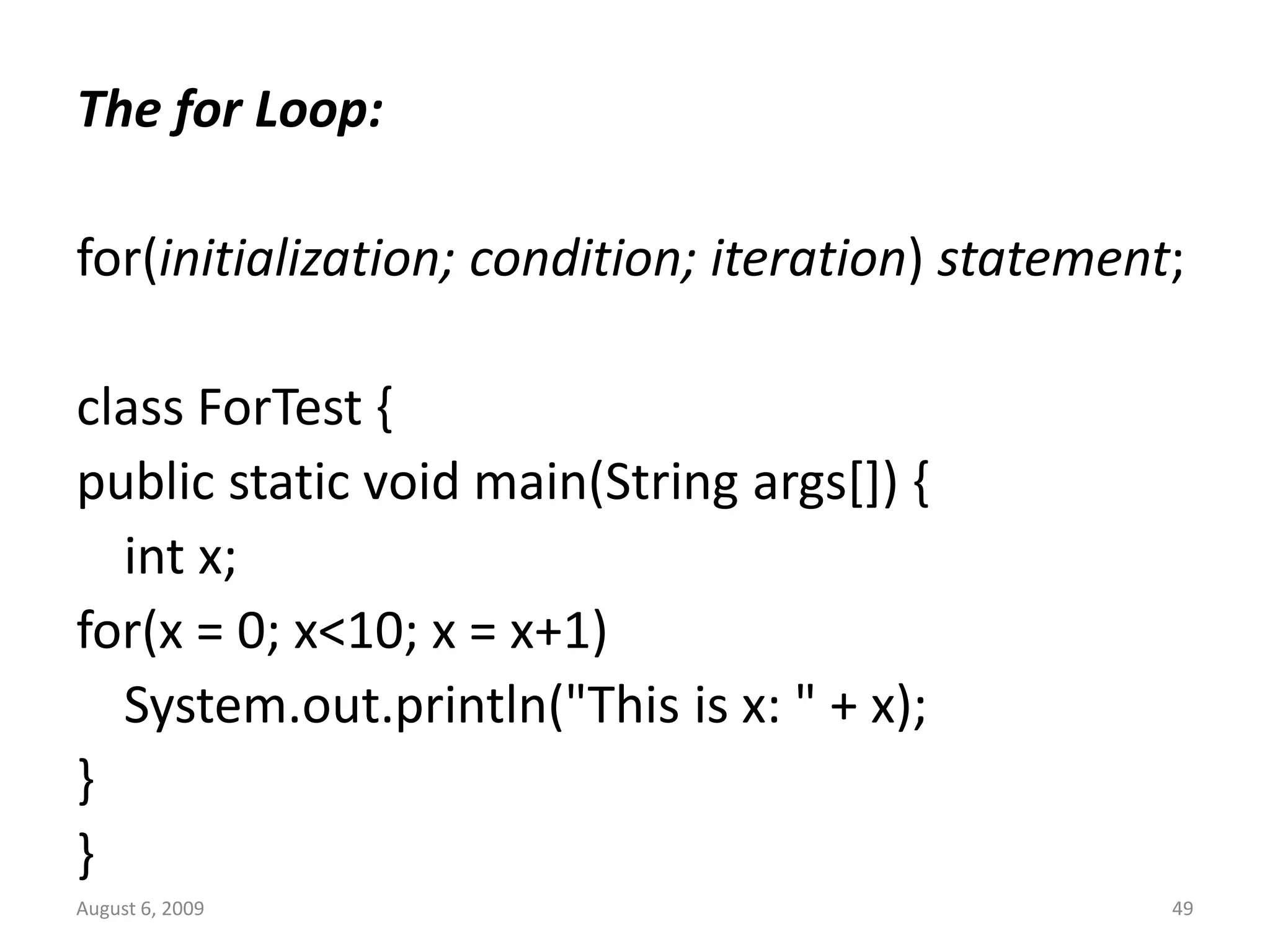 The for Loop:

for(initialization; condition; iteration) statement;

class ForTest {
public static void main(String args[]) {
   int x;
for(x = 0; x<10; x = x+1)
   System.out.println("This is x: " + x);
}
}

August 6, 2009

49